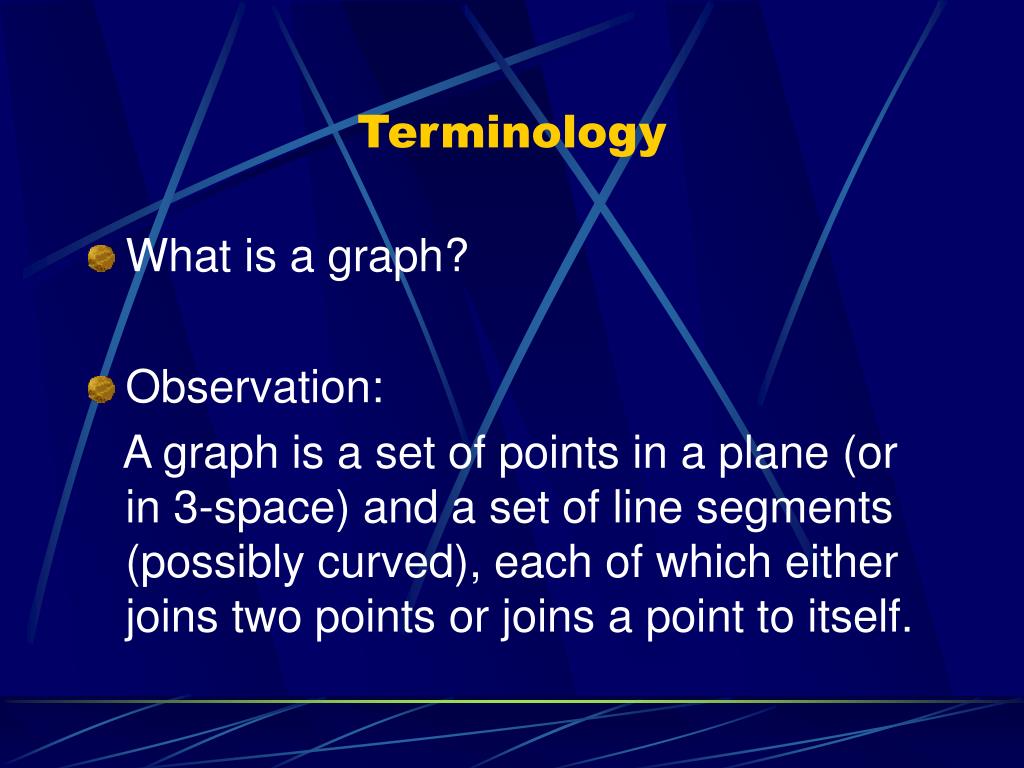 Terminology

What is a graph?

Observation:

A graph is a set of points in a plane (or in 3-space) and a set of line segments (possibly curved), each of which either joins two points or joins a point to itself.